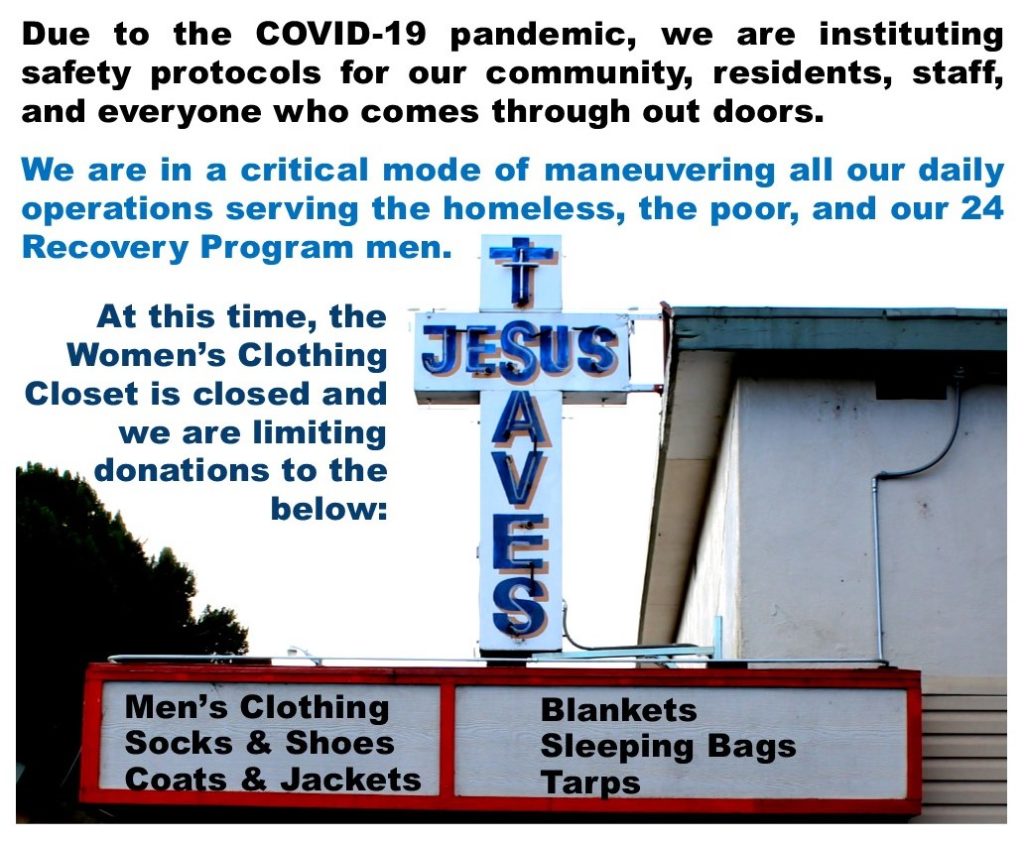 Due to the COVID-19 pandemic, we are instituting safety protocols for our community, residents, staff, and everyone who comes through out doors.

We are in a critical mode of maneuvering all our daily operations serving the homeless, the poor, and our 24 Recovery Program men.

At this time, the Women's Clothing Closet is closed and we are limiting donations to the below:

JESUS SAVES

Men's Clothing
Socks & Shoes
Coats & Jackets

Blankets
Sleeping Bags
Tarps